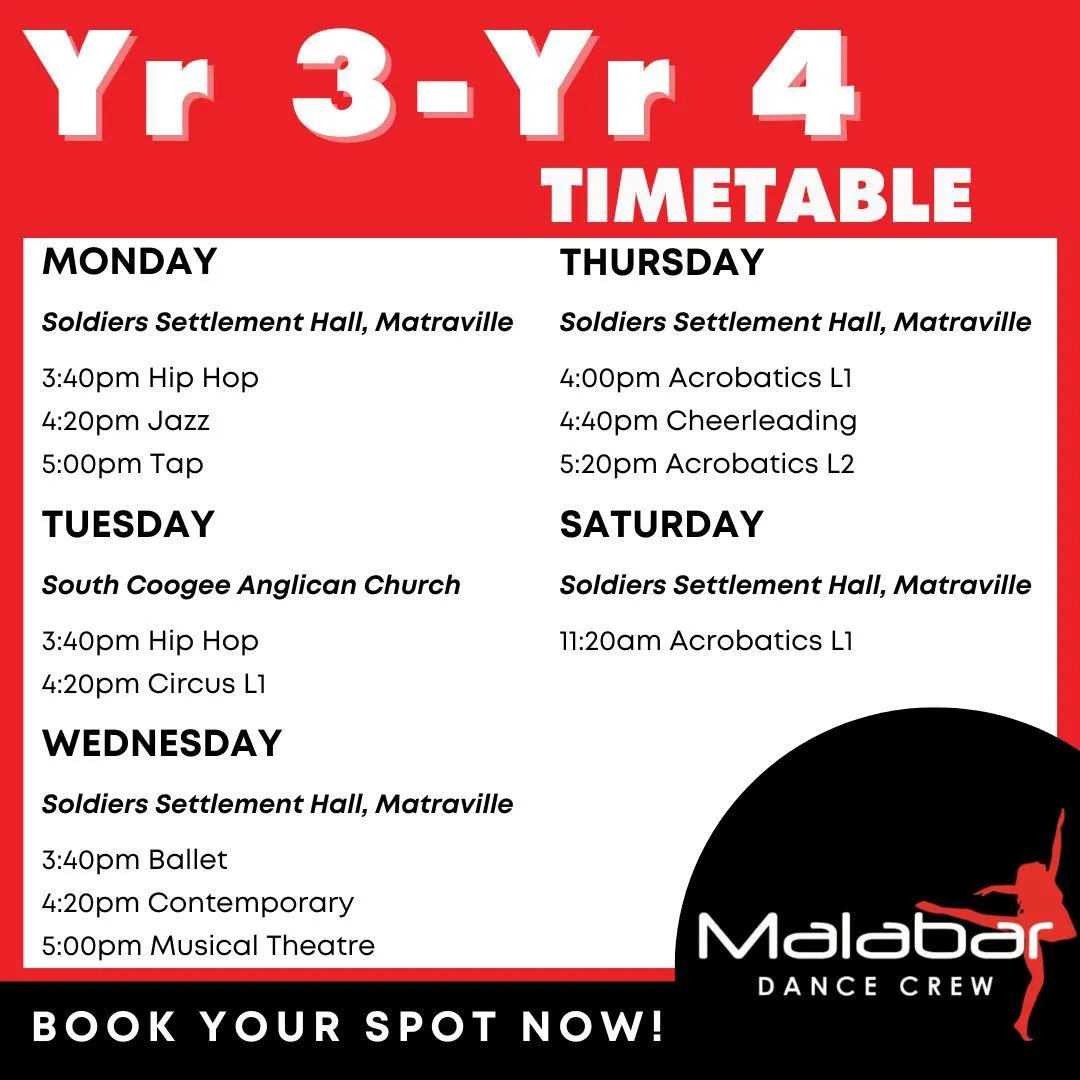 Yr 3-Yr 4
TIMETABLE

MONDAY

Soldiers Settlement Hall, Matraville

3:40pm Hip Hop
4:20pm Jazz
5:00pm Tap

TUESDAY

South Coogee Anglican Church

3:40pm Hip Hop
4:20pm Circus L1

WEDNESDAY

Soldiers Settlement Hall, Matraville

3:40pm Ballet
4:20pm Contemporary
5:00pm Musical Theatre

THURSDAY

Soldiers Settlement Hall, Matraville

4:00pm Acrobatics L1
4:40pm Cheerleading
5:20pm Acrobatics L2

SATURDAY

Soldiers Settlement Hall, Matraville

11:20am Acrobatics L1

Malabar
DANCE CREW

BOOK YOUR SPOT NOW!